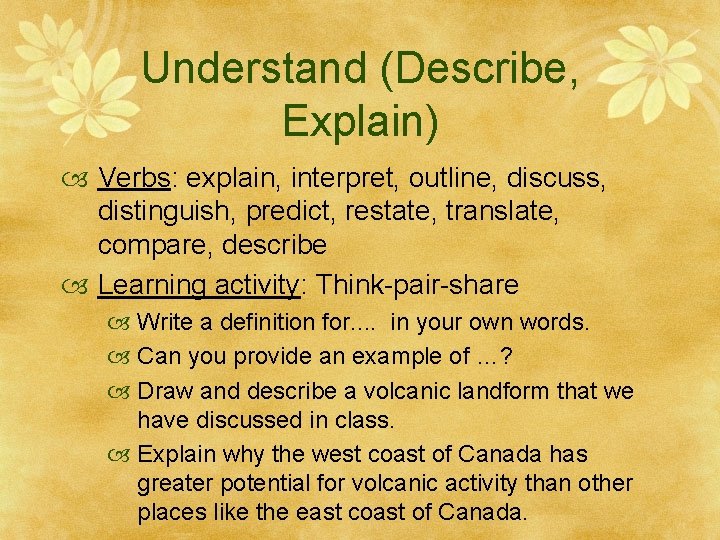 Understand (Describe, Explain)

Verbs: explain, interpret, outline, discuss, distinguish, predict, restate, translate, compare, describe

Learning activity: Think-pair-share

Write a definition for.... in your own words.

Can you provide an example of ...?

Draw and describe a volcanic landform that we have discussed in class.

Explain why the west coast of Canada has greater potential for volcanic activity than other places like the east coast of Canada.